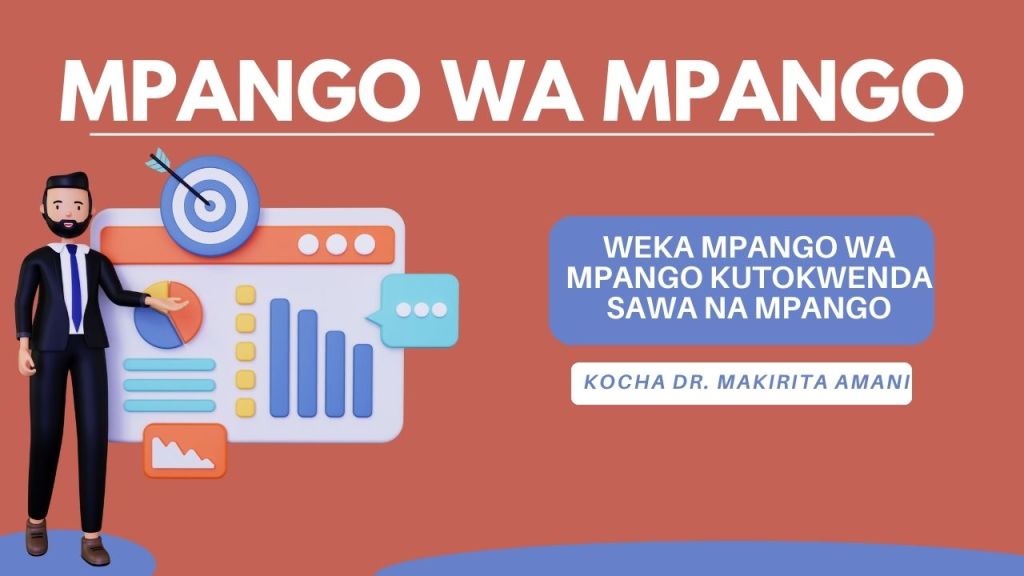 MPANGO WA MPANGO

WEKA MPANGO WA MPANGO KUTOKWENDA SAWA NA MPANGO

KOCHA DR. MAKIRITA AMANI